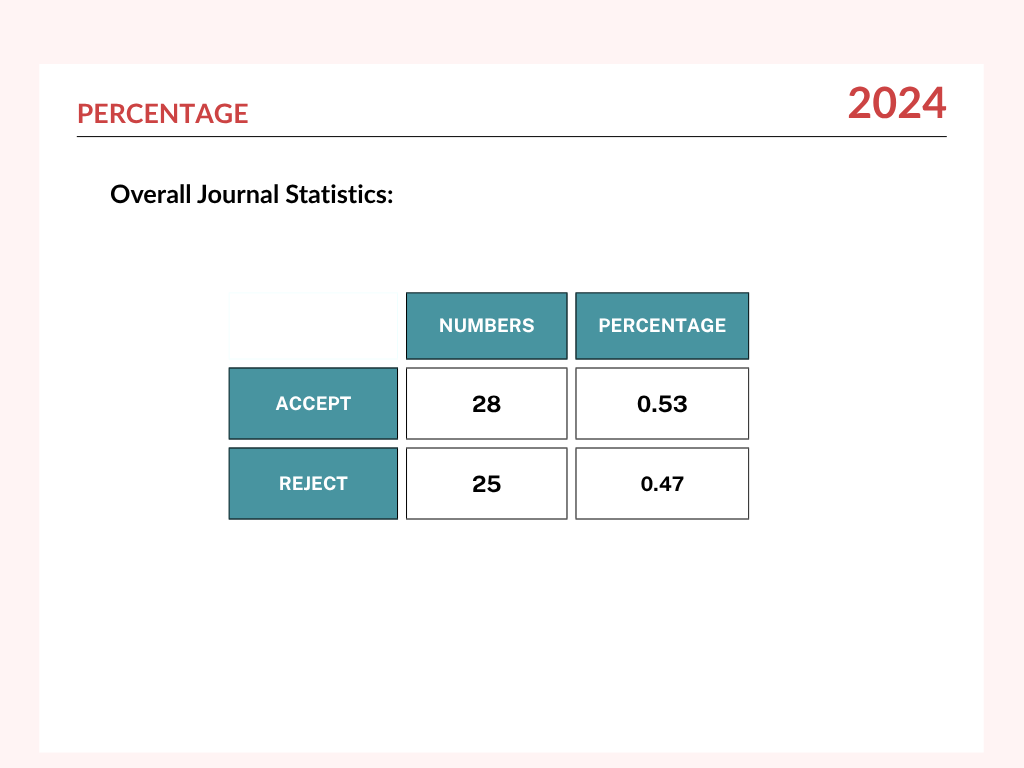 PERCENTAGE

2024

Overall Journal Statistics:

| | NUMBERS | PERCENTAGE |
|---|---|---|
| ACCEPT | 28 | 0.53 |
| REJECT | 25 | 0.47 |